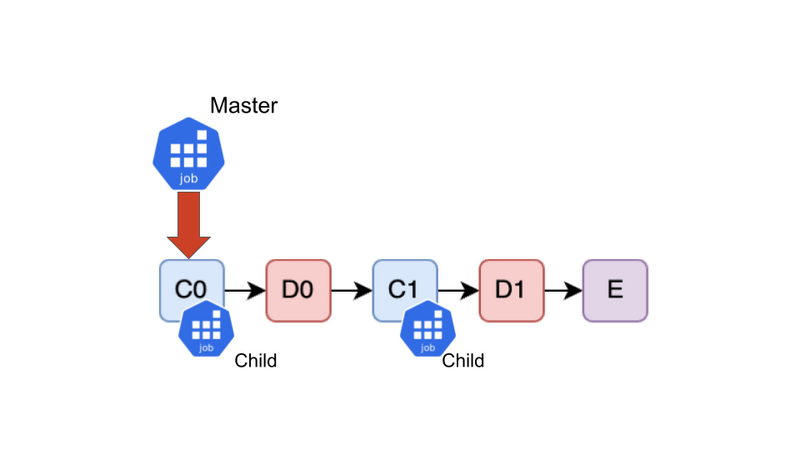 Master

job

C0

D0

C1

D1

E

job

Child

job

Child